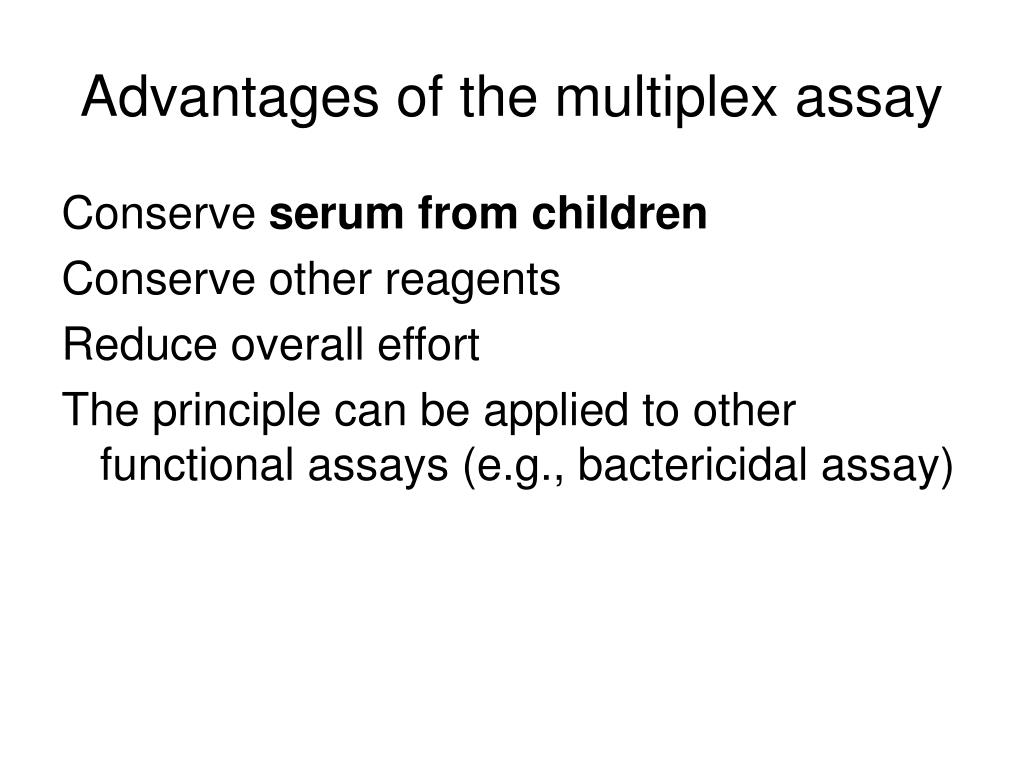 Advantages of the multiplex assay

Conserve serum from children

Conserve other reagents

Reduce overall effort

The principle can be applied to other functional assays (e.g., bactericidal assay)